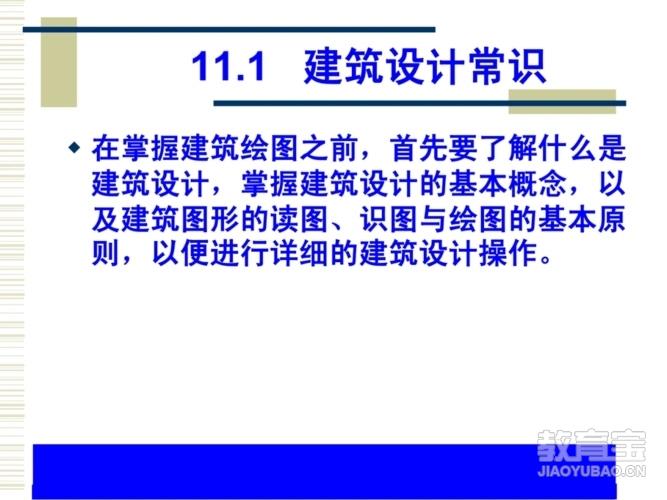 11.1 建筑设计常识

◆ 在掌握建筑绘图之前，首先要了解什么是建筑设计，掌握建筑设计的基本概念，以及建筑图形的读图、识图与绘图的基本原则，以便进行详细的建筑设计操作。

教育宝
JIAOYUBAO.CN